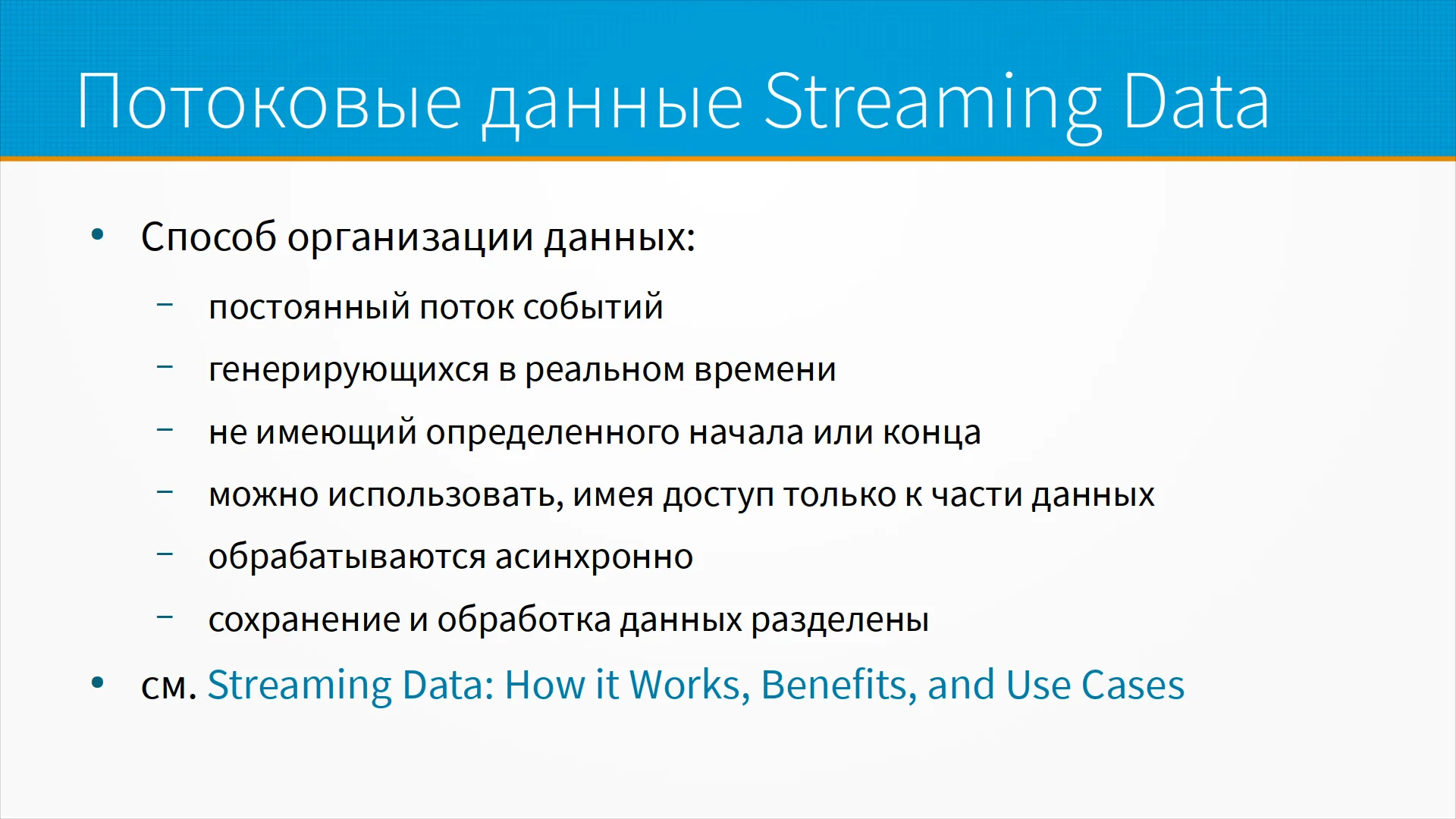 Потоковые данные Streaming Data

• Способ организации данных:

- постоянный поток событий
- генерирующихся в реальном времени
- не имеющий определенного начала или конца
- можно использовать, имея доступ только к части данных
- обрабатываются асинхронно
- сохранение и обработка данных разделены

• см. Streaming Data: How it Works, Benefits, and Use Cases